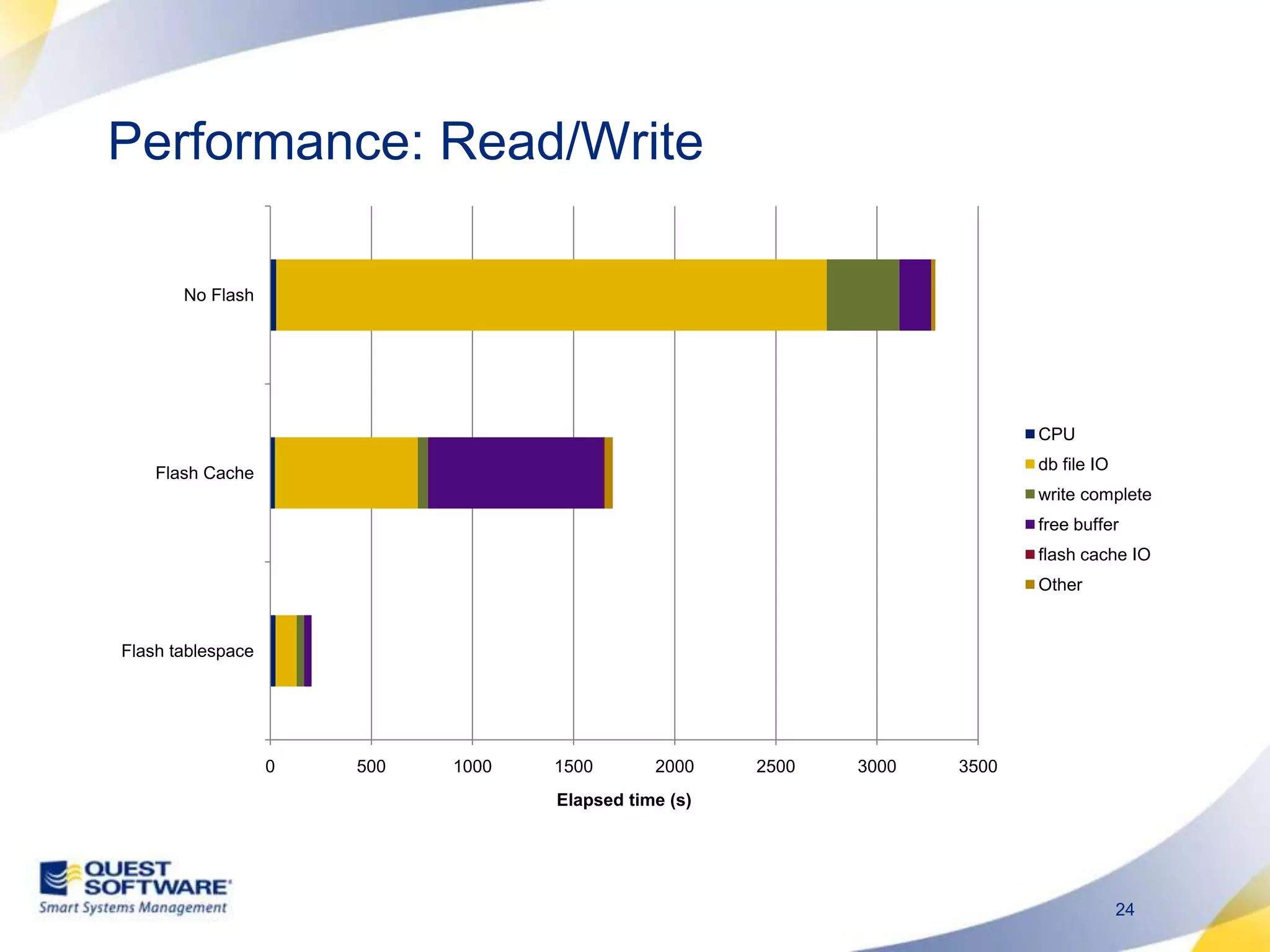 Performance: Read/Write

No Flash

Flash Cache

Flash tablespace

0
500
1000
1500
2000
2500
3000
3500

Elapsed time (s)

CPU
db file IO
write complete
free buffer
flash cache IO
Other

QUEST SOFTWARE
Smart Systems Management

24